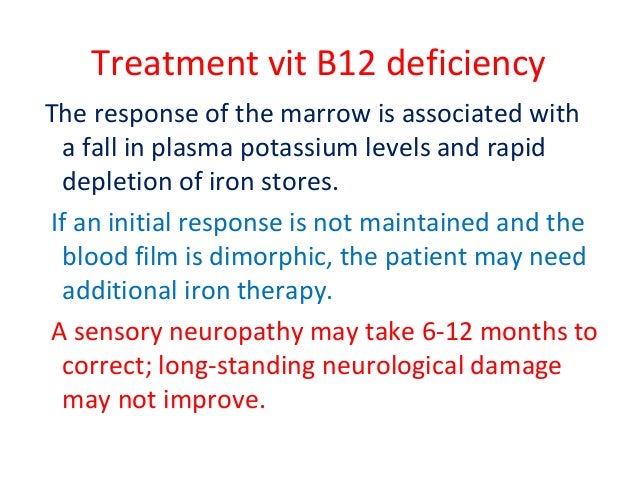 Treatment vit B12 deficiency

The response of the marrow is associated with a fall in plasma potassium levels and rapid depletion of iron stores.

If an initial response is not maintained and the blood film is dimorphic, the patient may need additional iron therapy.

A sensory neuropathy may take 6-12 months to correct; long-standing neurological damage may not improve.